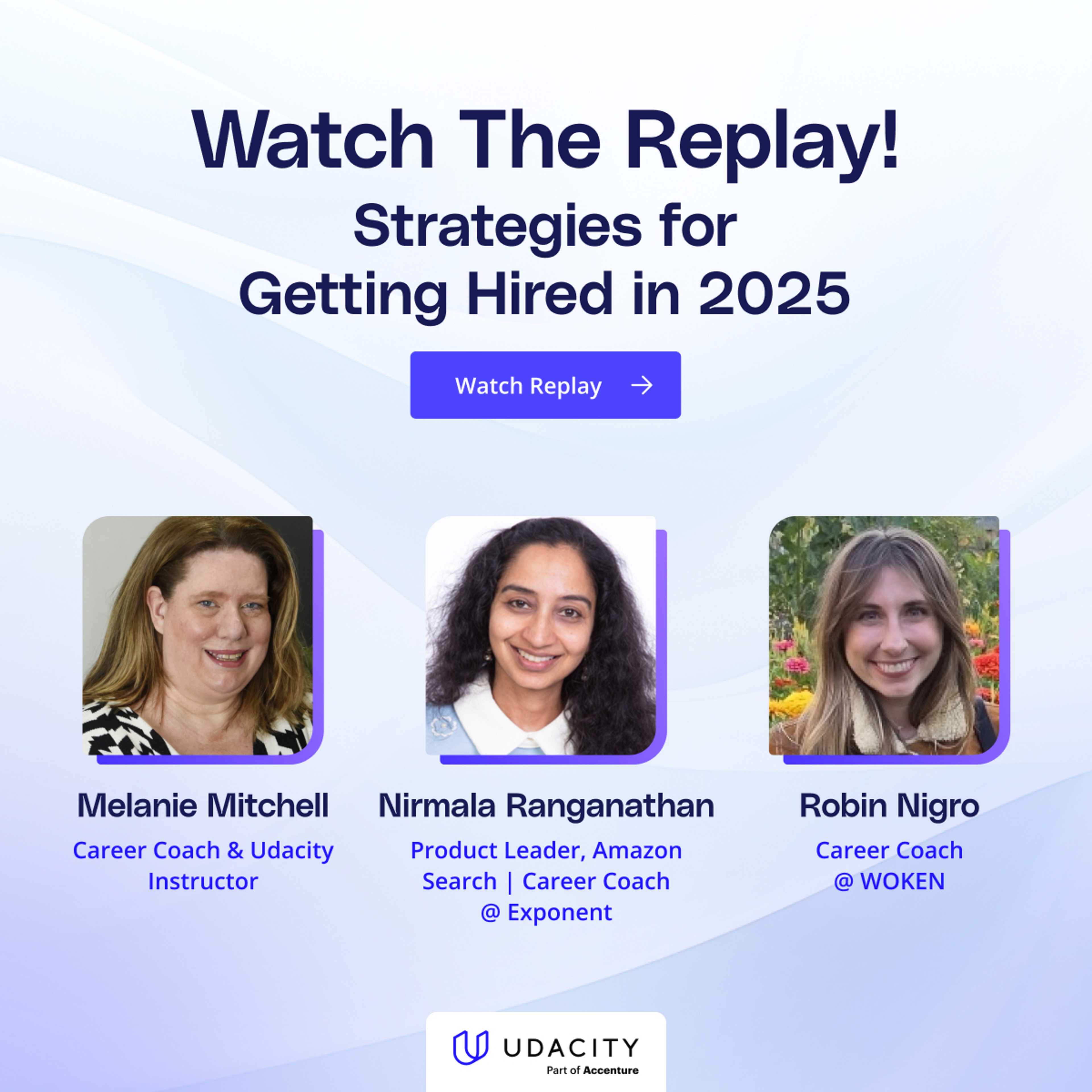 Watch The Replay!

Strategies for Getting Hired in 2025

Watch Replay

Melanie Mitchell

Career Coach & Udacity Instructor

Nirmala Ranganathan

Product Leader, Amazon Search | Career Coach @ Exponent

Robin Nigro

Career Coach @ WOKEN

UDACITY
Part of Accenture